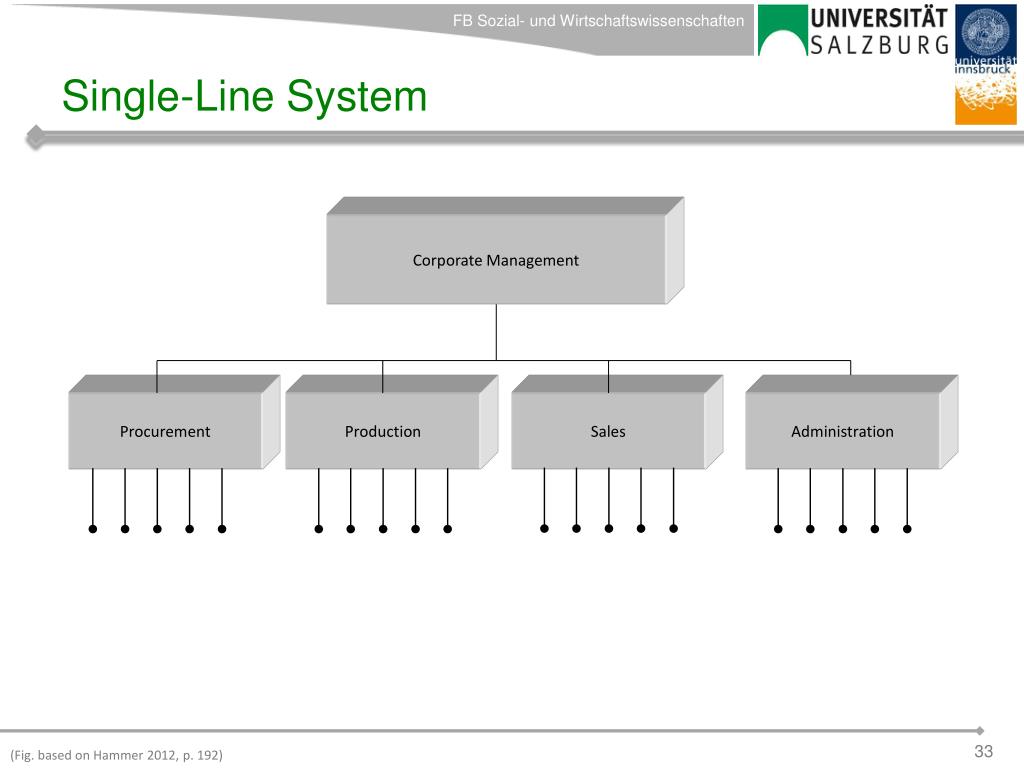 FB Sozial- und Wirtschaftswissenschaften

UNIVERSITÄT SALZBURG

universität innsbruck

Single-Line System

Corporate Management

Procurement

Production

Sales

Administration

(Fig. based on Hammer 2012, p. 192)

33